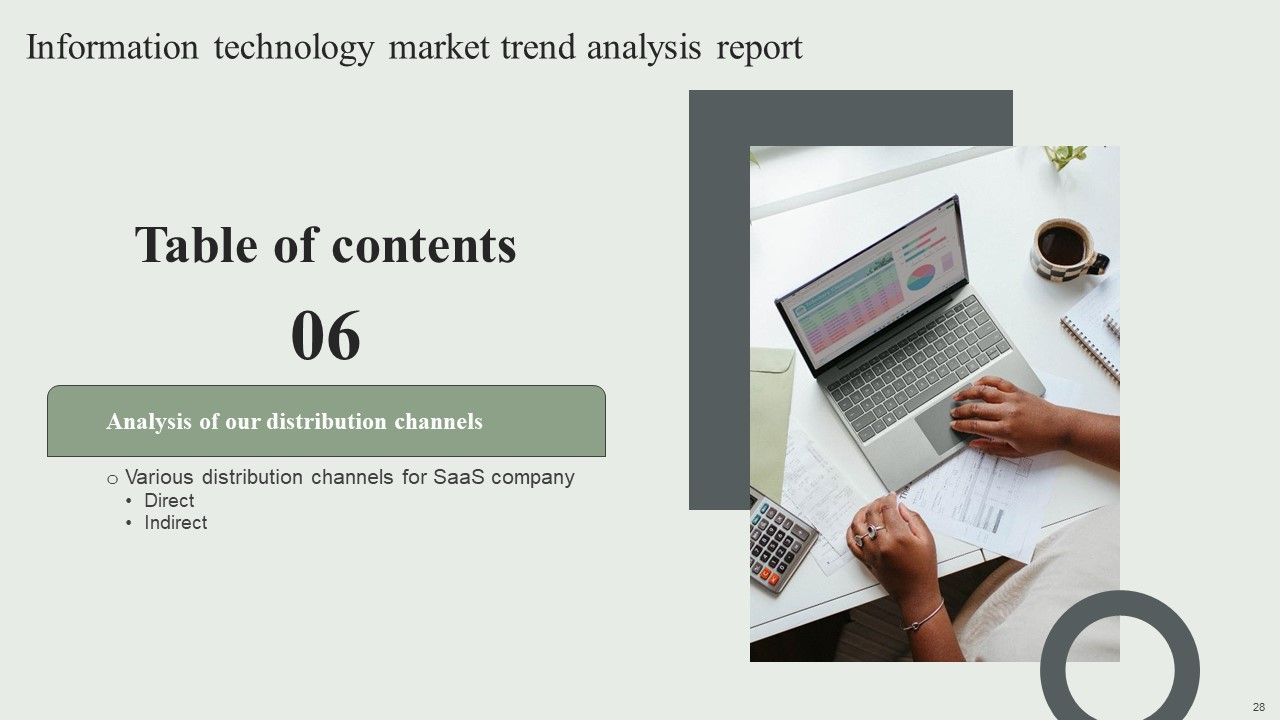 Information technology market trend analysis report

Table of contents

06

Analysis of our distribution channels

o Various distribution channels for SaaS company
• Direct
• Indirect

28